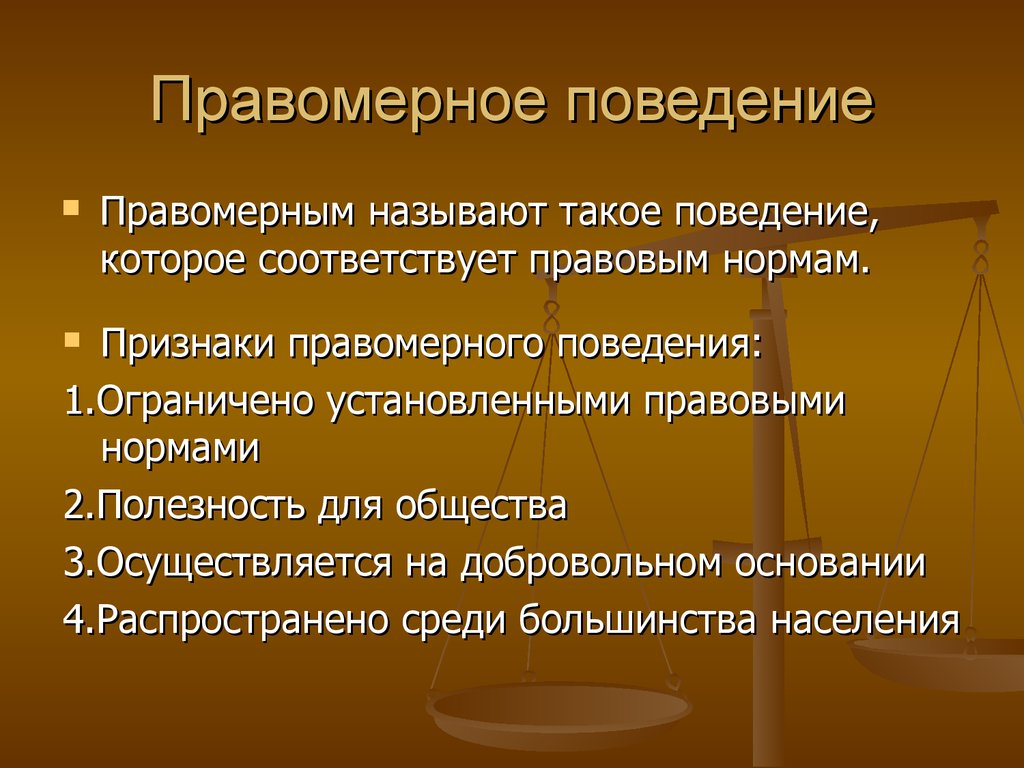 Правомерное поведение

Правомерным называют такое поведение, которое соответствует правовым нормам.

Признаки правомерного поведения:

1.Ограничено установленными правовыми нормами

2.Полезность для общества

3.Осуществляется на добровольном основании

4.Распространено среди большинства населения